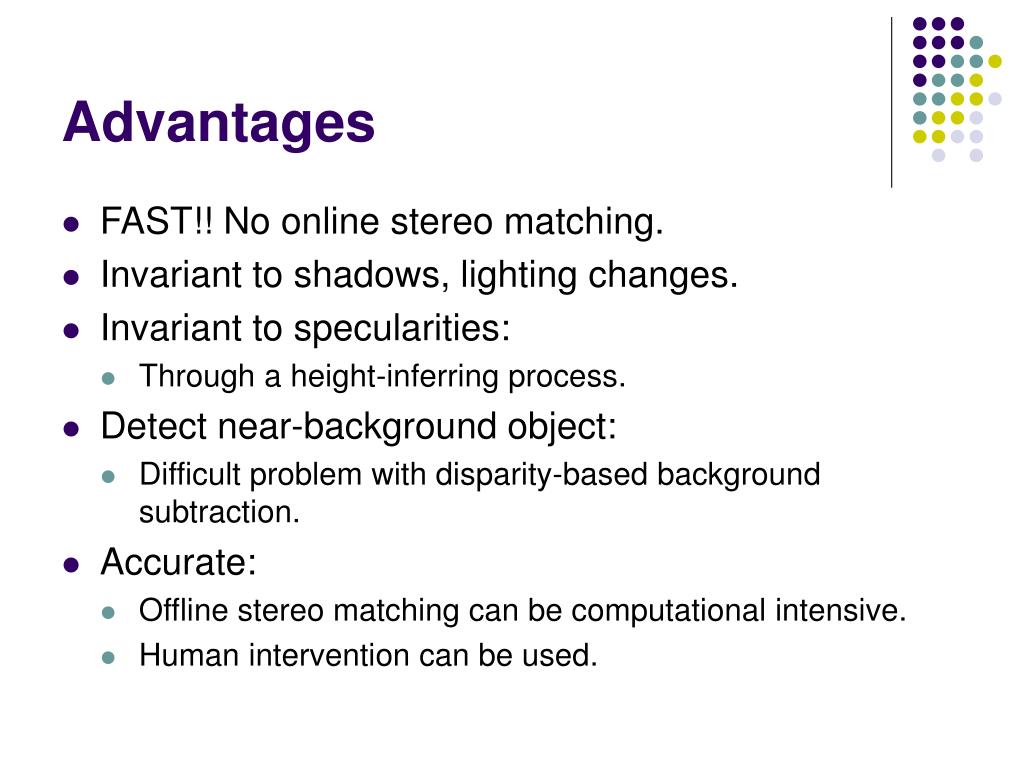 Advantages

- FAST!! No online stereo matching.
- Invariant to shadows, lighting changes.
- Invariant to specularities:
  - Through a height-inferring process.
- Detect near-background object:
  - Difficult problem with disparity-based background subtraction.
- Accurate:
  - Offline stereo matching can be computational intensive.
  - Human intervention can be used.